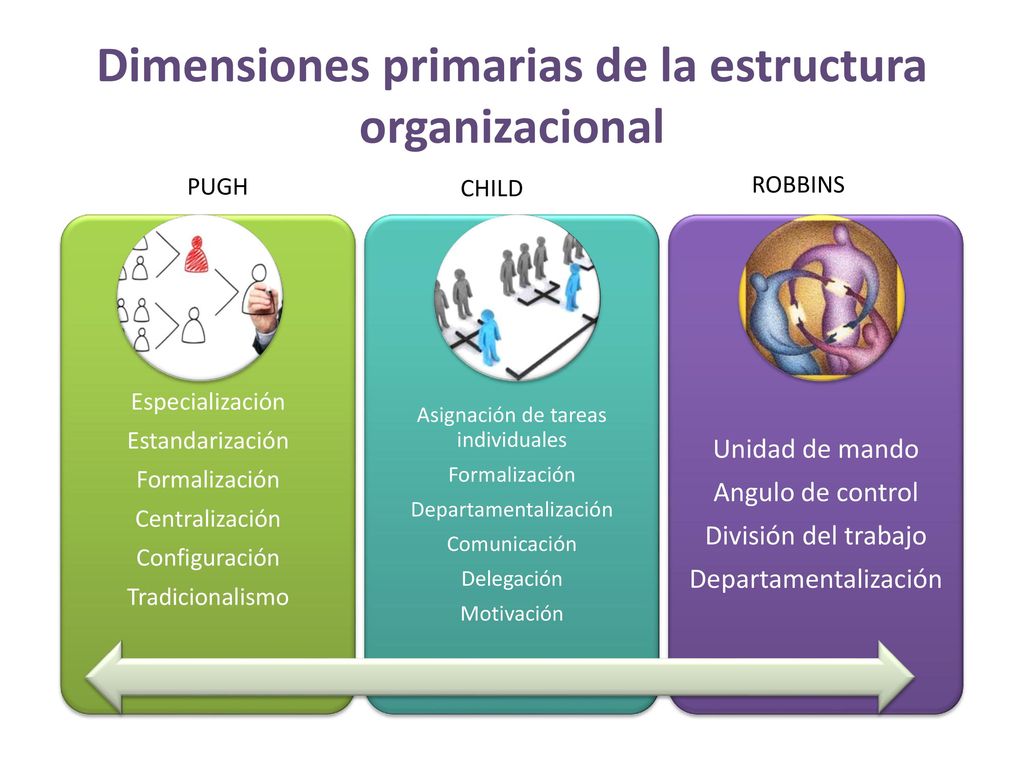 Dimensiones primarias de la estructura organizacional

PUGH

Especialización
Estandarización
Formalización
Centralización
Configuración
Tradicionalismo

CHILD

Asignación de tareas individuales
Formalización
Departamentalización
Comunicación
Delegación
Motivación

ROBBINS

Unidad de mando
Angulo de control
División del trabajo
Departamentalización